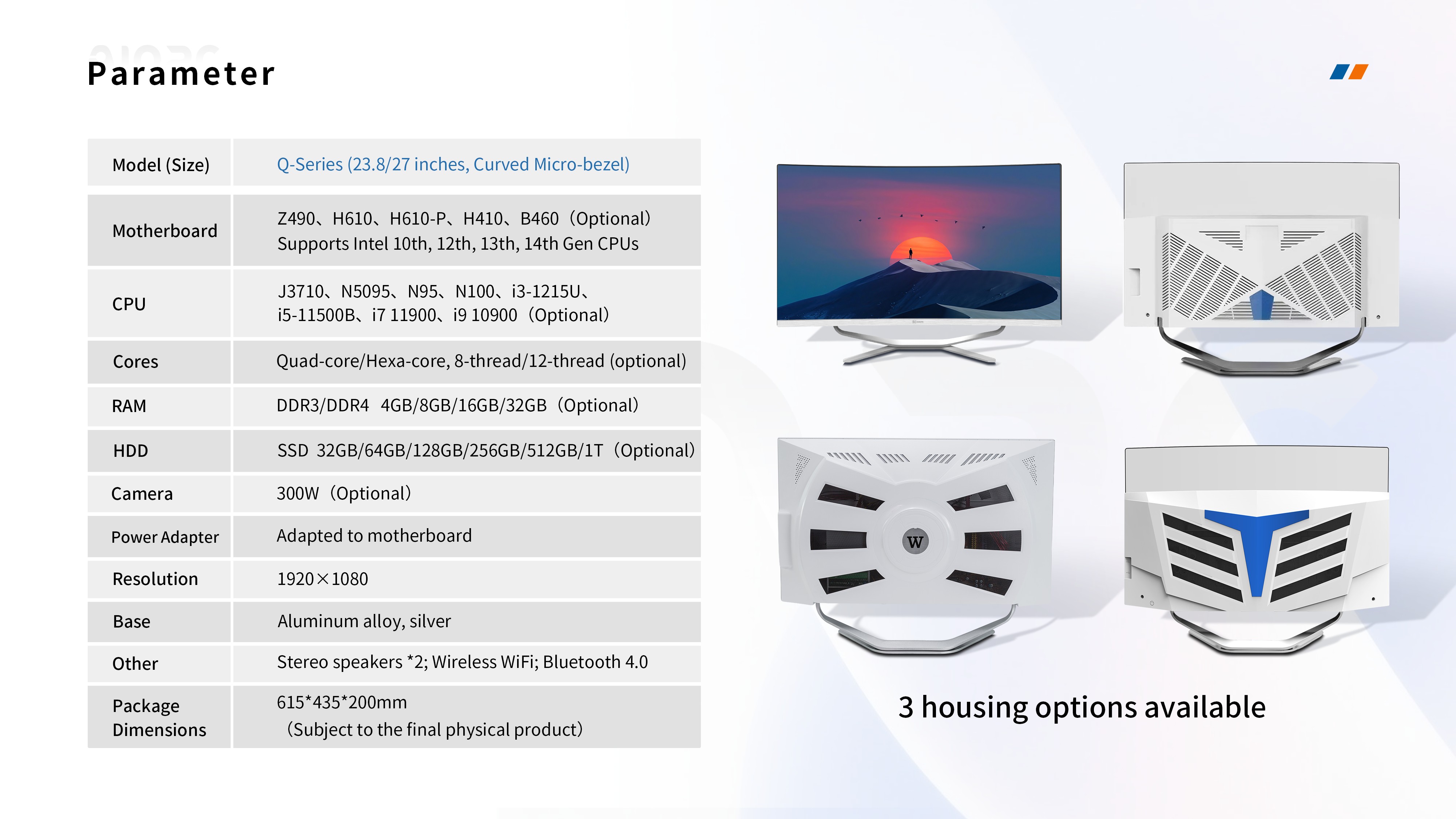 Parameter

| Model (Size) | Q-Series (23.8/27 inches, Curved Micro-bezel) |
|---|---|
| Motherboard | Z490、H610、H610-P、H410、B460（Optional） Supports Intel 10th, 12th, 13th, 14th Gen CPUs |
| CPU | J3710、N5095、N95、N100、i3-1215U、 i5-11500B、i7 11900、i9 10900（Optional） |
| Cores | Quad-core/Hexa-core, 8-thread/12-thread (optional) |
| RAM | DDR3/DDR4 4GB/8GB/16GB/32GB（Optional） |
| HDD | SSD 32GB/64GB/128GB/256GB/512GB/1T（Optional） |
| Camera | 300W（Optional） |
| Power Adapter | Adapted to motherboard |
| Resolution | 1920×1080 |
| Base | Aluminum alloy, silver |
| Other | Stereo speakers *2; Wireless WiFi; Bluetooth 4.0 |
| Package Dimensions | 615*435*200mm （Subject to the final physical product） |

W

3 housing options available